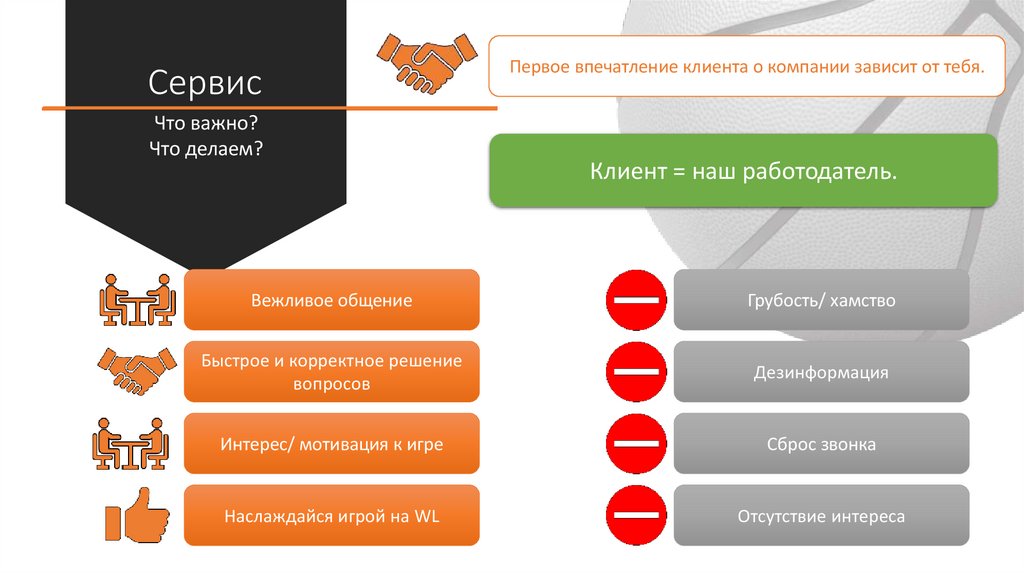 Сервис

Что важно?
Что делаем?

Первое впечатление клиента о компании зависит от тебя.

Клиент = наш работодатель.

Вежливое общение

Быстрое и корректное решение вопросов

Интерес/ мотивация к игре

Наслаждайся игрой на WL

Грубость/ хамство

Дезинформация

Сброс звонка

Отсутствие интереса